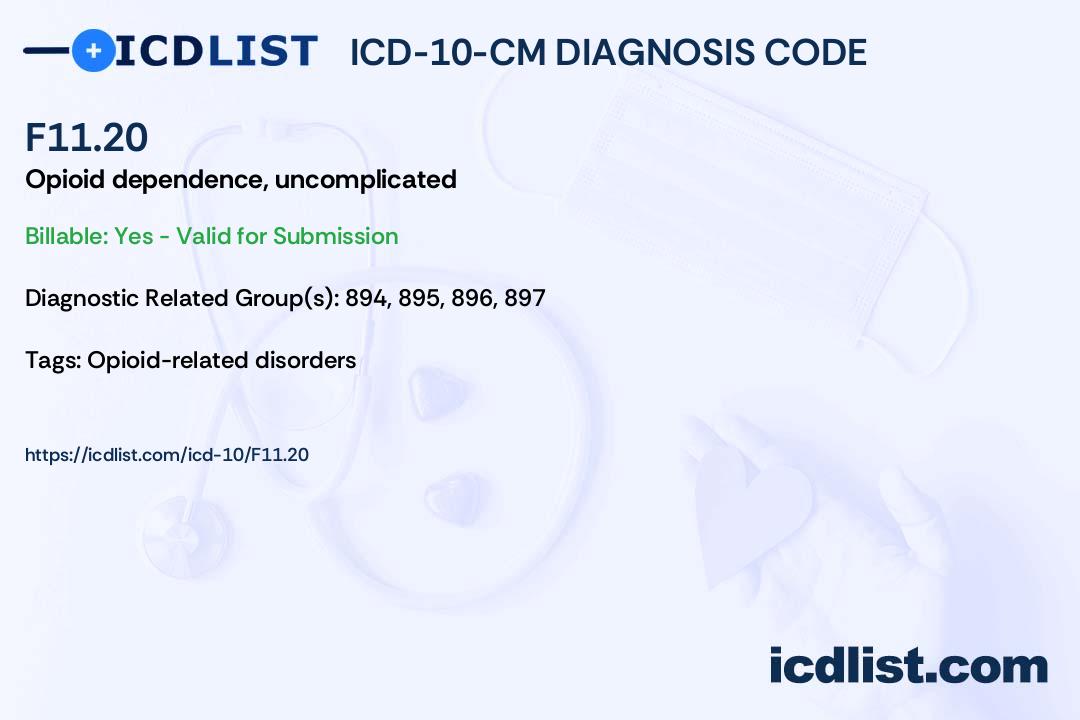 ICDLIST ICD-10-CM DIAGNOSIS CODE

F11.20

Opioid dependence, uncomplicated

Billable: Yes - Valid for Submission

Diagnostic Related Group(s): 894, 895, 896, 897

Tags: Opioid-related disorders

https://icdlist.com/icd-10/F11.20

icdlist.com